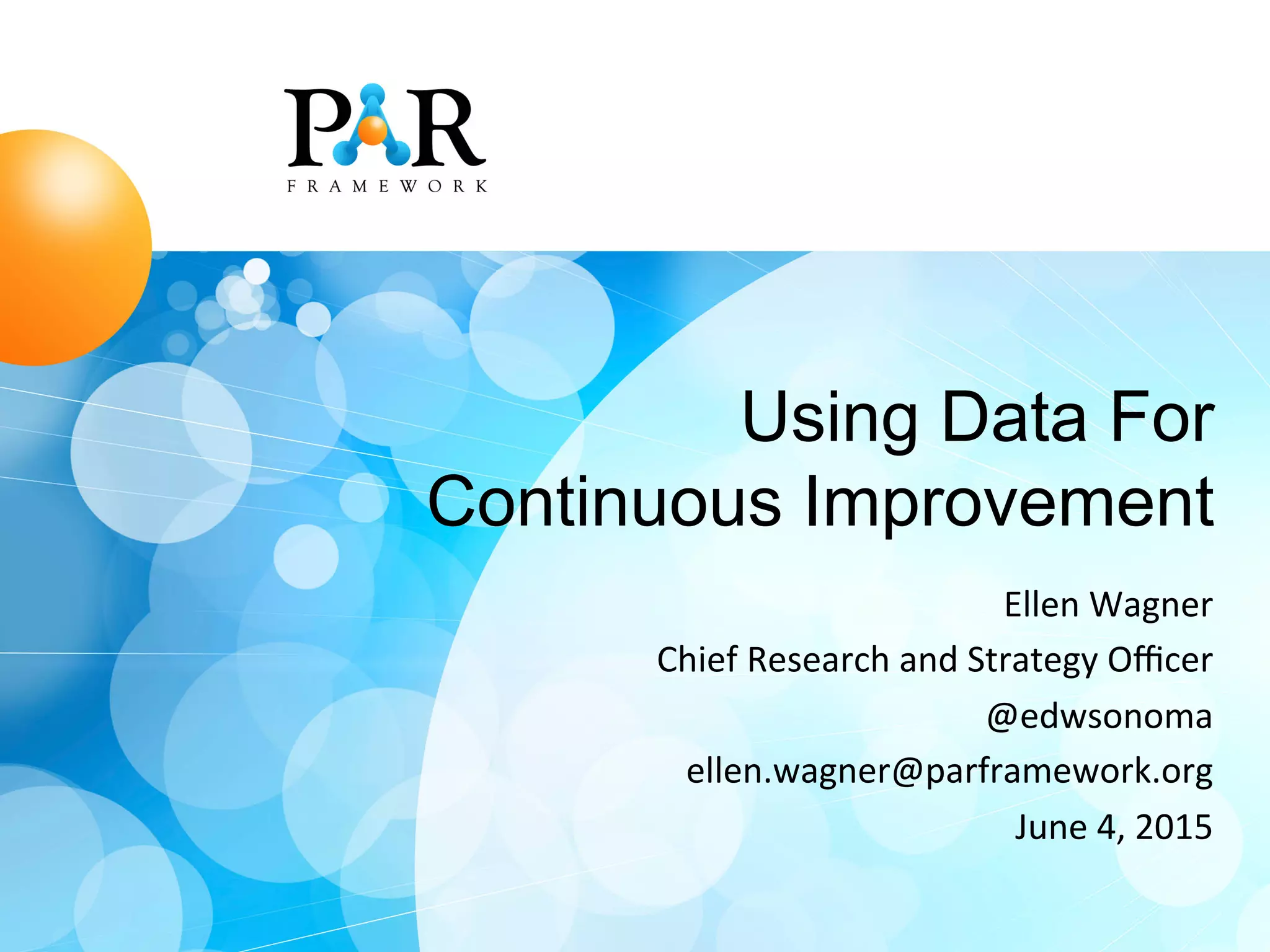 PAR
FRAMEWORK

Using Data For Continuous Improvement

Ellen Wagner
Chief Research and Strategy Officer
@edwsonoma
ellen.wagner@parframework.org
June 4, 2015